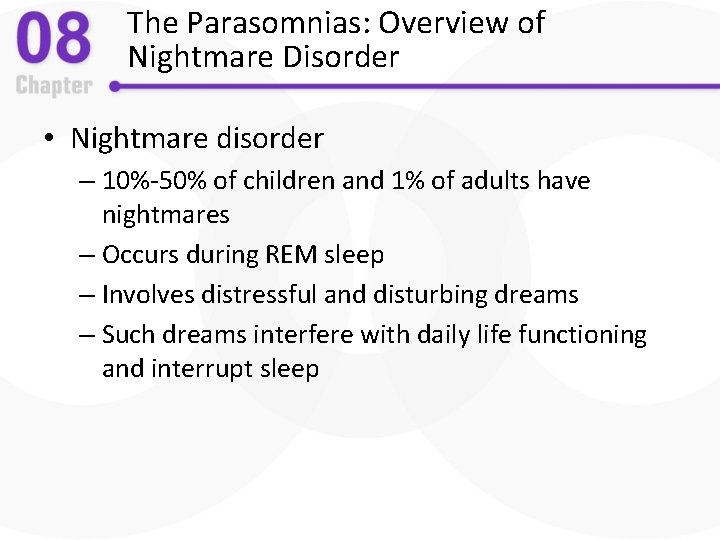 08
Chapter

The Parasomnias: Overview of Nightmare Disorder

• Nightmare disorder
– 10%-50% of children and 1% of adults have nightmares
– Occurs during REM sleep
– Involves distressful and disturbing dreams
– Such dreams interfere with daily life functioning and interrupt sleep